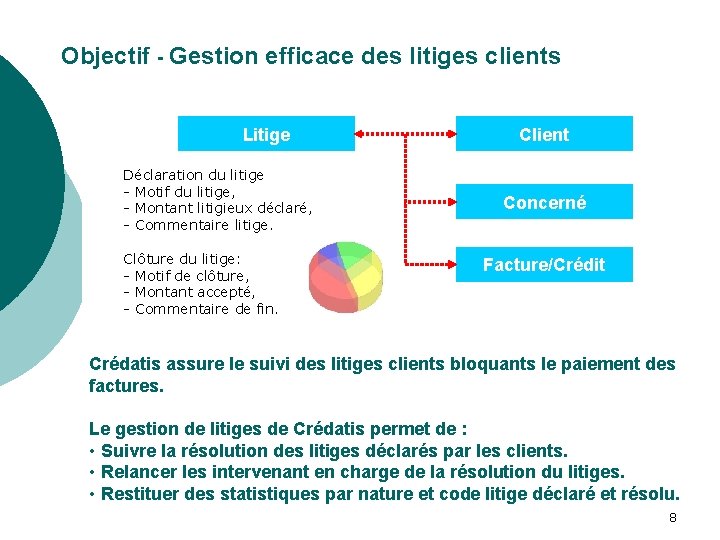 Objectif - Gestion efficace des litiges clients

Litige

Client

Concerné

Facture/Crédit

Déclaration du litige
- Motif du litige,
- Montant litigieux déclaré,
- Commentaire litige.

Clôture du litige:
- Motif de clôture,
- Montant accepté,
- Commentaire de fin.

Crédatis assure le suivi des litiges clients bloquants le paiement des factures.

Le gestion de litiges de Crédatis permet de :
• Suivre la résolution des litiges déclarés par les clients.
• Relancer les intervenant en charge de la résolution du litiges.
• Restituer des statistiques par nature et code litige déclaré et résolu.

8